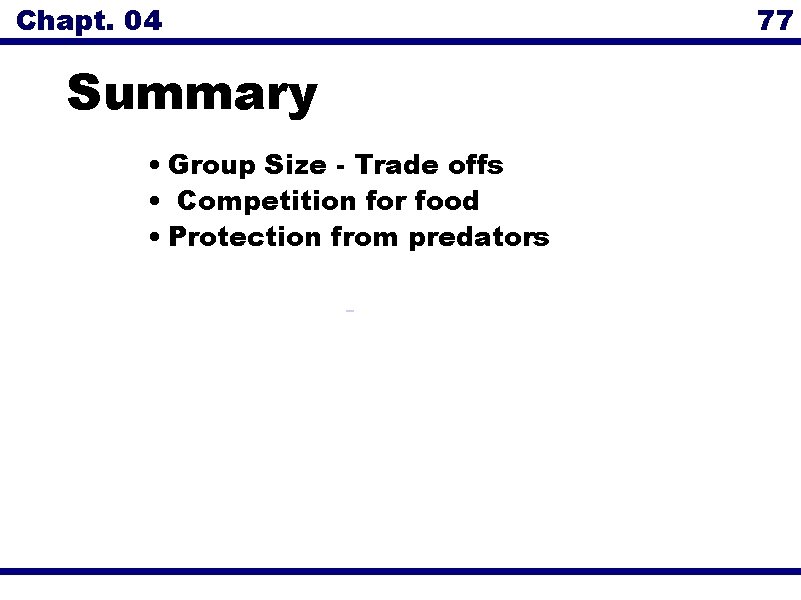 Chapt. 04

77

Summary

• Group Size - Trade offs
• Competition for food
• Protection from predators